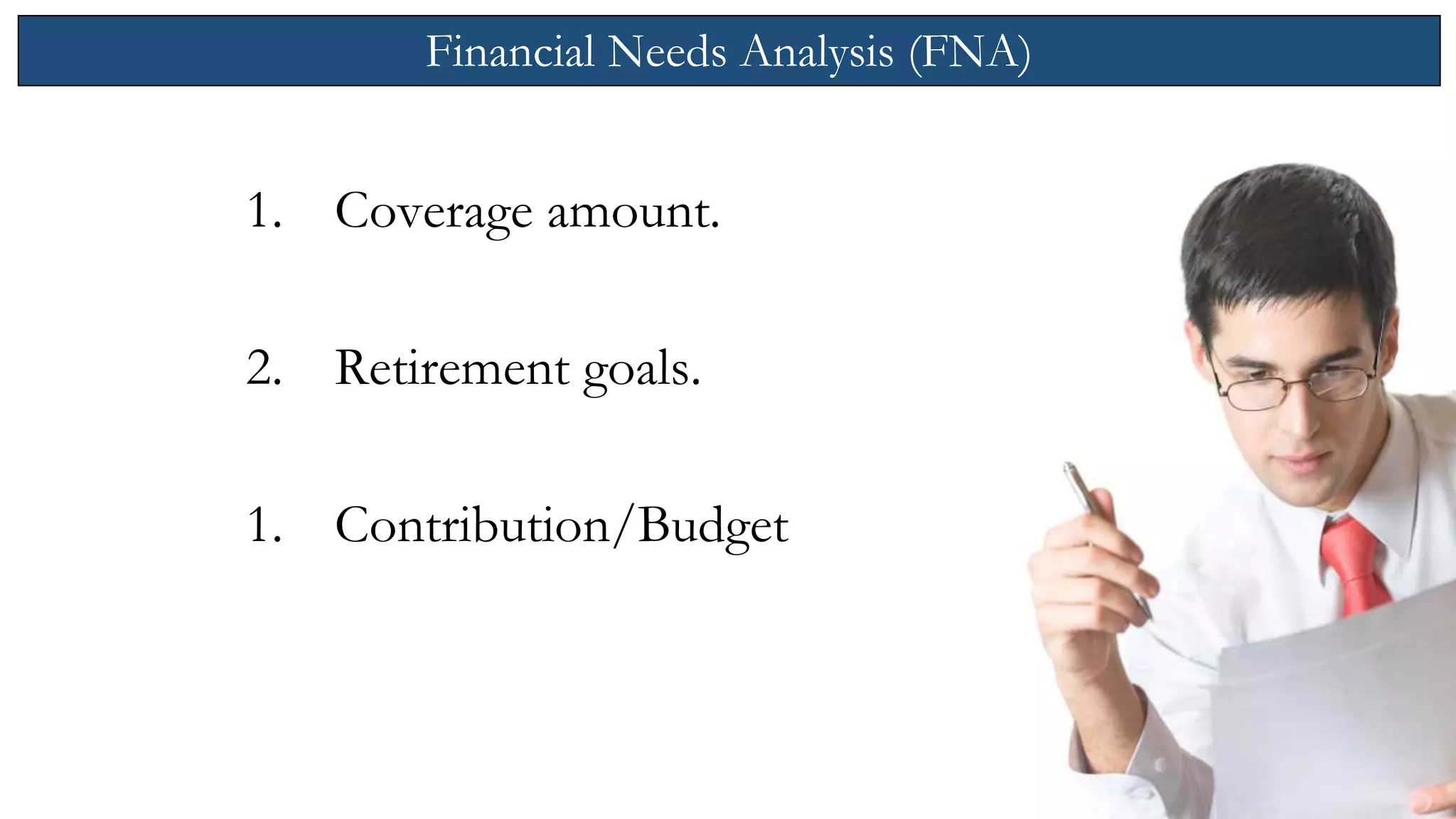 Financial Needs Analysis (FNA)

1. Coverage amount.

2. Retirement goals.

1. Contribution/Budget